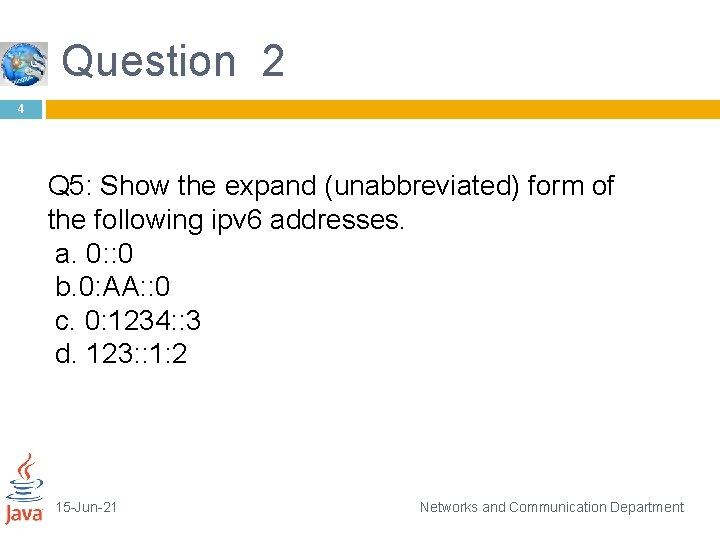 Question 2

4

Q5: Show the expand (unabbreviated) form of the following ipv6 addresses.
a. 0::0
b.0:AA::0
c. 0:1234::3
d. 123::1:2

Java

15-Jun-21

Networks and Communication Department